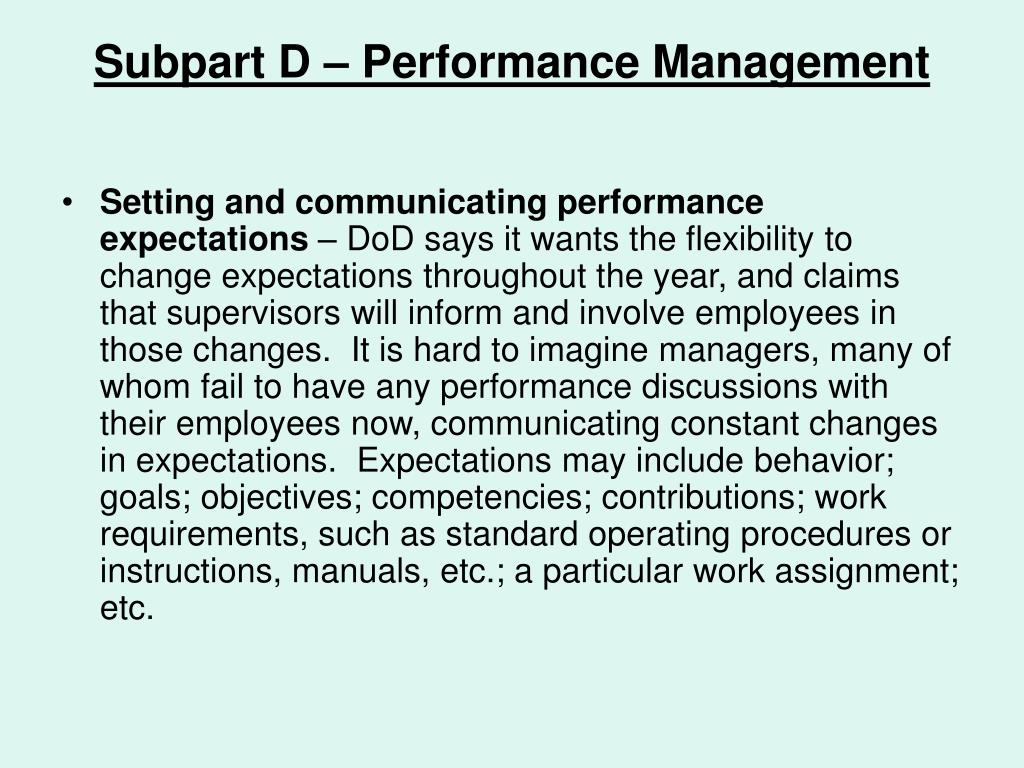 Subpart D – Performance Management

• Setting and communicating performance expectations – DoD says it wants the flexibility to change expectations throughout the year, and claims that supervisors will inform and involve employees in those changes. It is hard to imagine managers, many of whom fail to have any performance discussions with their employees now, communicating constant changes in expectations. Expectations may include behavior; goals; objectives; competencies; contributions; work requirements, such as standard operating procedures or instructions, manuals, etc.; a particular work assignment; etc.